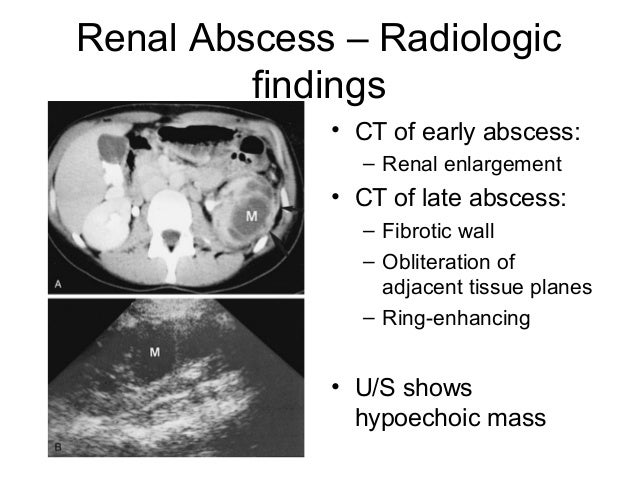 Renal Abscess – Radiologic findings

M

A

M

B

• CT of early abscess:
 – Renal enlargement
• CT of late abscess:
 – Fibrotic wall
 – Obliteration of adjacent tissue planes
 – Ring-enhancing

• U/S shows hypoechoic mass